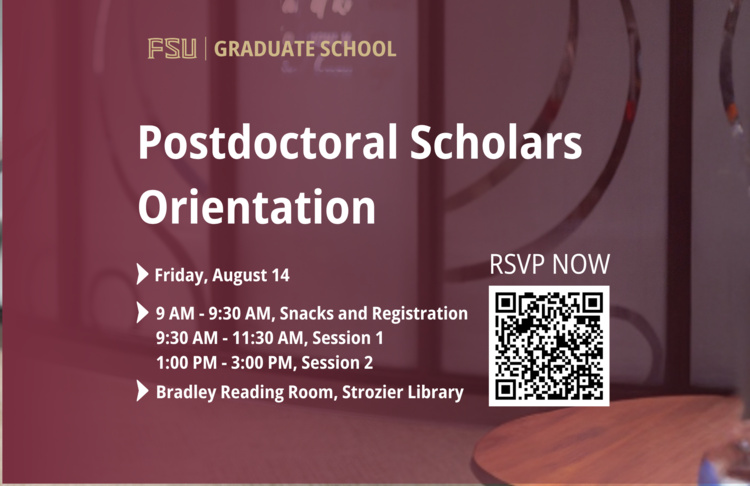 FSU | GRADUATE SCHOOL

Postdoctoral Scholars Orientation

Friday, August 14

9 AM - 9:30 AM, Snacks and Registration
9:30 AM - 11:30 AM, Session 1
1:00 PM - 3:00 PM, Session 2

Bradley Reading Room, Strozier Library

RSVP NOW